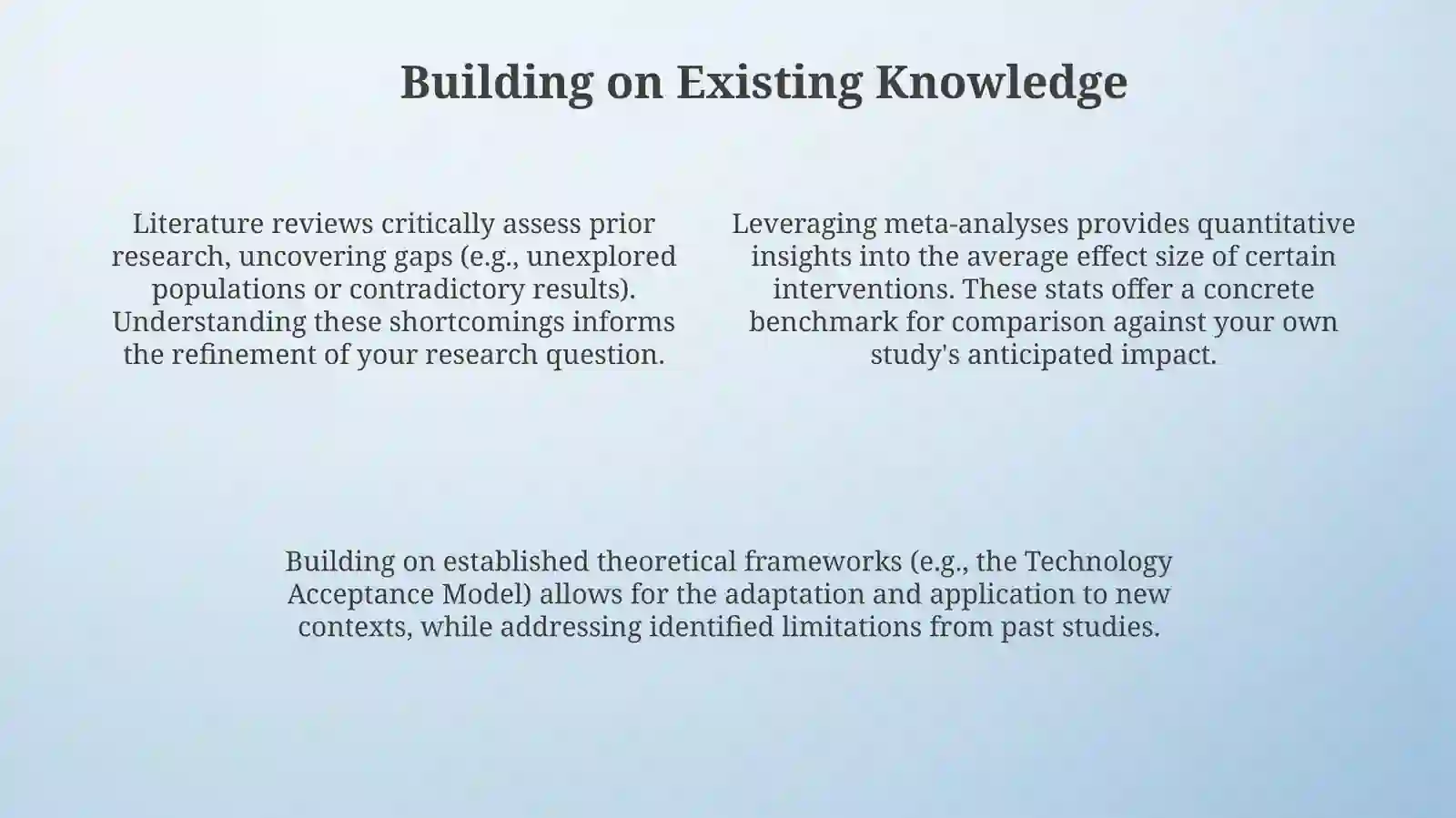 Building on Existing Knowledge

Literature reviews critically assess prior research, uncovering gaps (e.g., unexplored populations or contradictory results). Understanding these shortcomings informs the refinement of your research question.

Leveraging meta-analyses provides quantitative insights into the average effect size of certain interventions. These stats offer a concrete benchmark for comparison against your own study's anticipated impact.

Building on established theoretical frameworks (e.g., the Technology Acceptance Model) allows for the adaptation and application to new contexts, while addressing identified limitations from past studies.